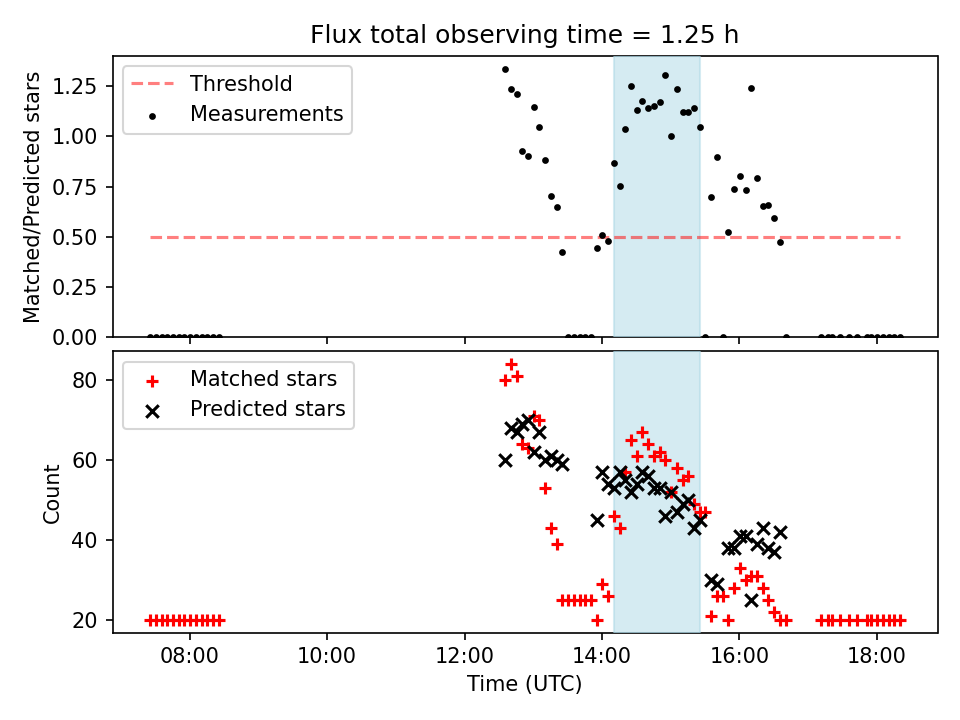 Flux total observing time = 1.25 h

Threshold
Measurements

Matched/Predicted stars

1.25
1.00
0.75
0.50
0.25
0.00

Matched stars
Predicted stars

Count

80
60
40
20

08:00
10:00
12:00
14:00
16:00
18:00

Time (UTC)